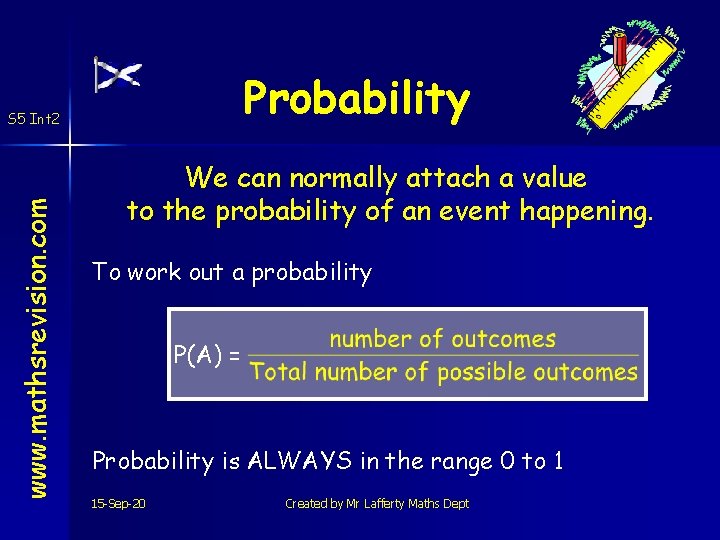 S5 Int2

www.mathsrevision.com

Probability

We can normally attach a value to the probability of an event happening.

To work out a probability

$P(A) = \frac{\text{number of outcomes}}{\text{Total number of possible outcomes}}$

Probability is ALWAYS in the range 0 to 1

15-Sep-20

Created by Mr Lafferty Maths Dept